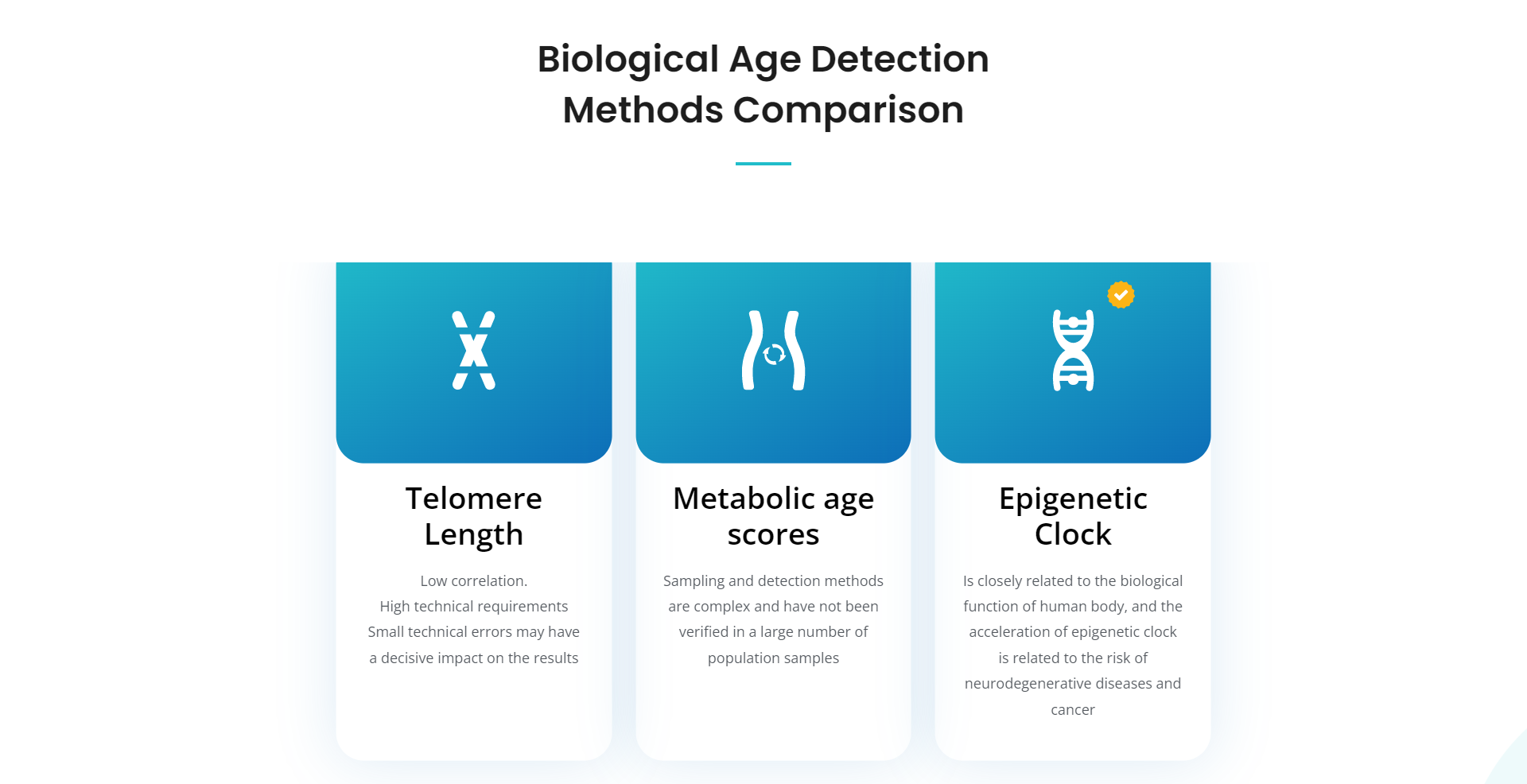 Biological Age Detection Methods Comparison

Telomere Length

Low correlation.
High technical requirements
Small technical errors may have a decisive impact on the results

Metabolic age scores

Sampling and detection methods are complex and have not been verified in a large number of population samples

Epigenetic Clock

Is closely related to the biological function of human body, and the acceleration of epigenetic clock is related to the risk of neurodegenerative diseases and cancer